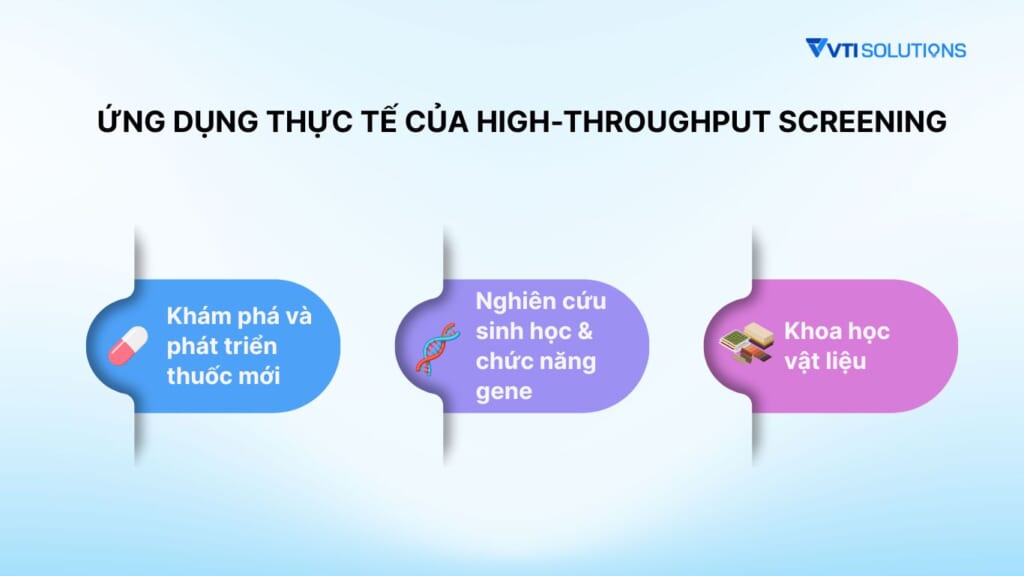 VTI SOLUTIONS

ỨNG DỤNG THỰC TẾ CỦA HIGH-THROUGHPUT SCREENING

Khám phá và phát triển thuốc mới

Nghiên cứu sinh học & chức năng gene

Khoa học vật liệu